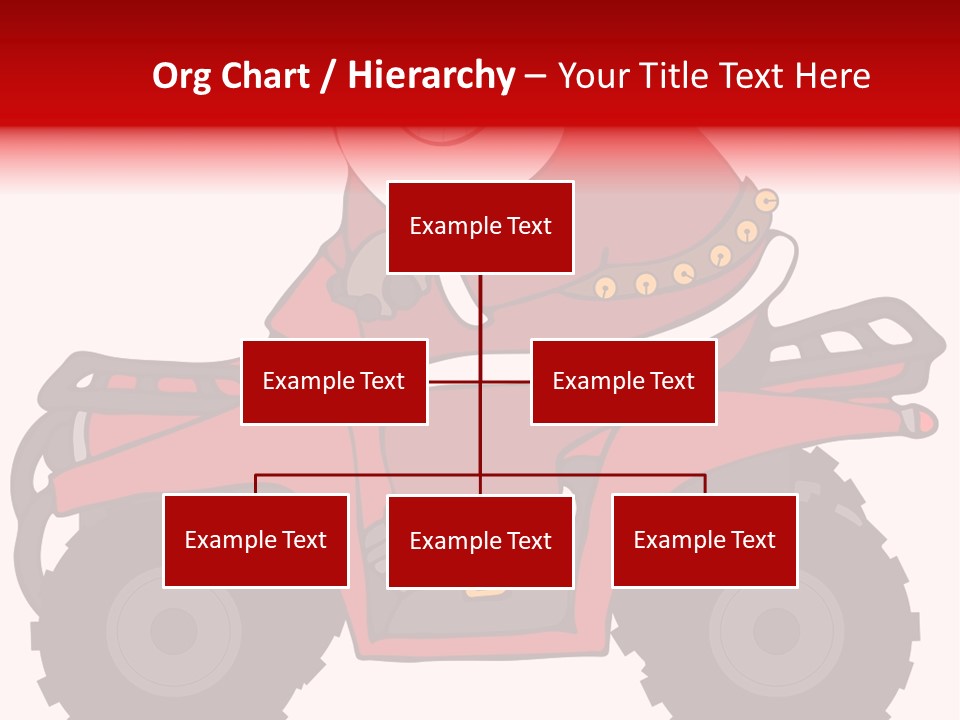 Org Chart / Hierarchy – Your Title Text Here

Example Text

Example Text

Example Text

Example Text

Example Text

Example Text